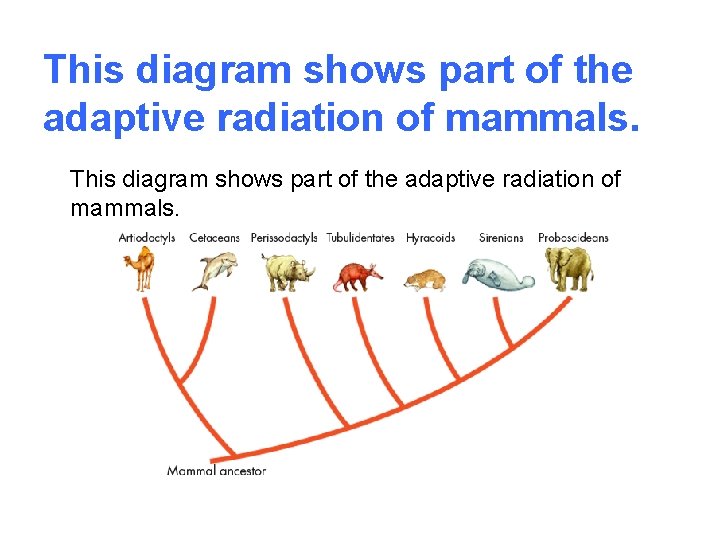 This diagram shows part of the adaptive radiation of mammals.

This diagram shows part of the adaptive radiation of mammals.

Artiodactyls Cetaceans Perissodactyls Tubulidentates Hyracoids Sirenians Proboscideans

Mammal ancestor